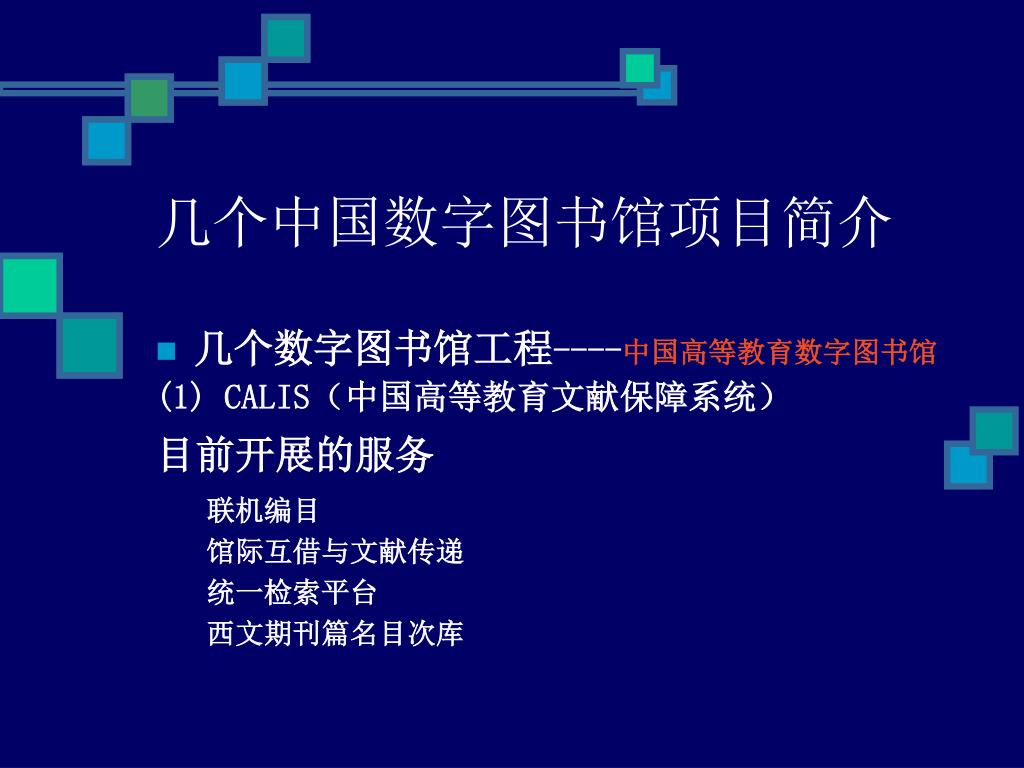 几个中国数字图书馆项目简介

几个数字图书馆工程----中国高等教育数字图书馆
(1) CALIS（中国高等教育文献保障系统）
目前开展的服务
联机编目
馆际互借与文献传递
统一检索平台
西文期刊篇名目次库